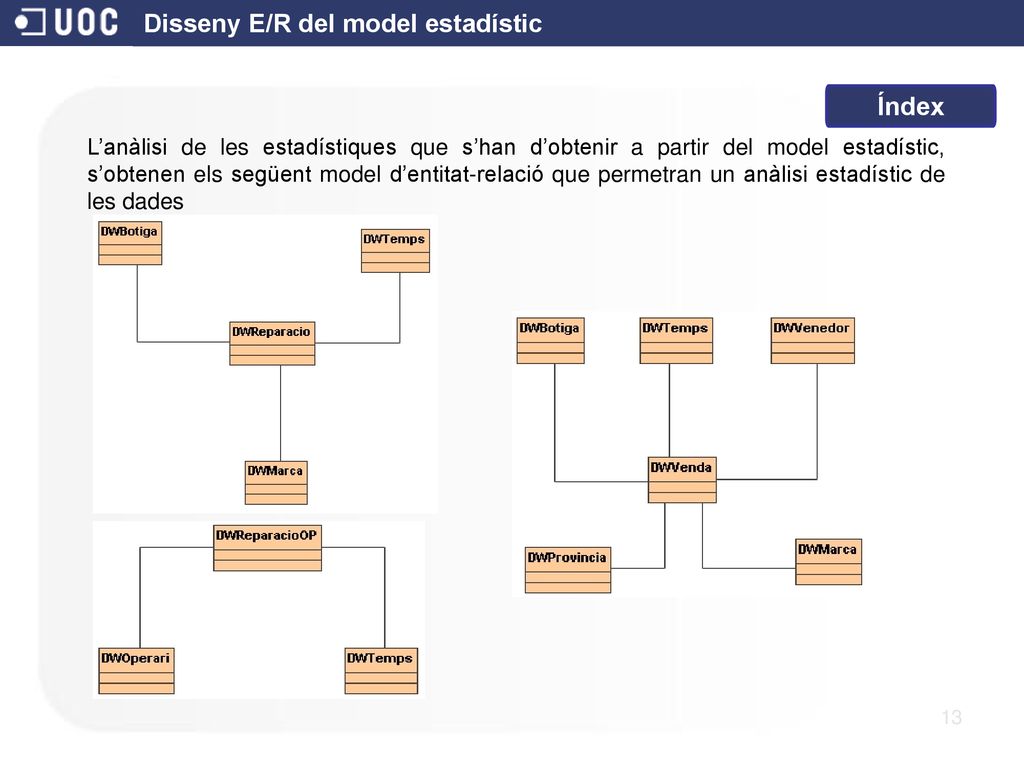 UOC Disseny E/R del model estadístic

Índex

L'anàlisi de les estadístiques que s'han d'obtenir a partir del model estadístic, s'obtenen els següent model d'entitat-relació que permetran un anàlisi estadístic de les dades

DWBotiga

DWTemps

DWReparacio

DWMarca

DWReparacioOP

DWOperari

DWTemps

DWBotiga

DWTemps

DWVenedor

DWVenda

DWProvincia

DWMarca

13